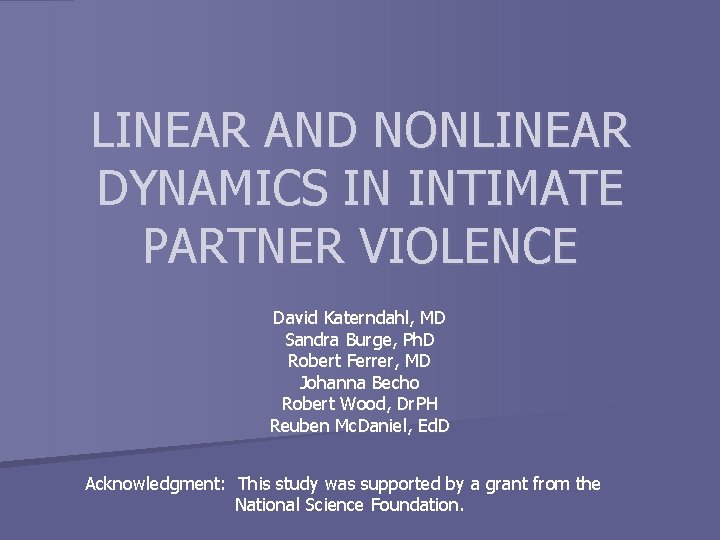 LINEAR AND NONLINEAR DYNAMICS IN INTIMATE PARTNER VIOLENCE

David Katerndahl, MD
Sandra Burge, PhD
Robert Ferrer, MD
Johanna Becho
Robert Wood, DrPH
Reuben McDaniel, EdD

Acknowledgment: This study was supported by a grant from the National Science Foundation.